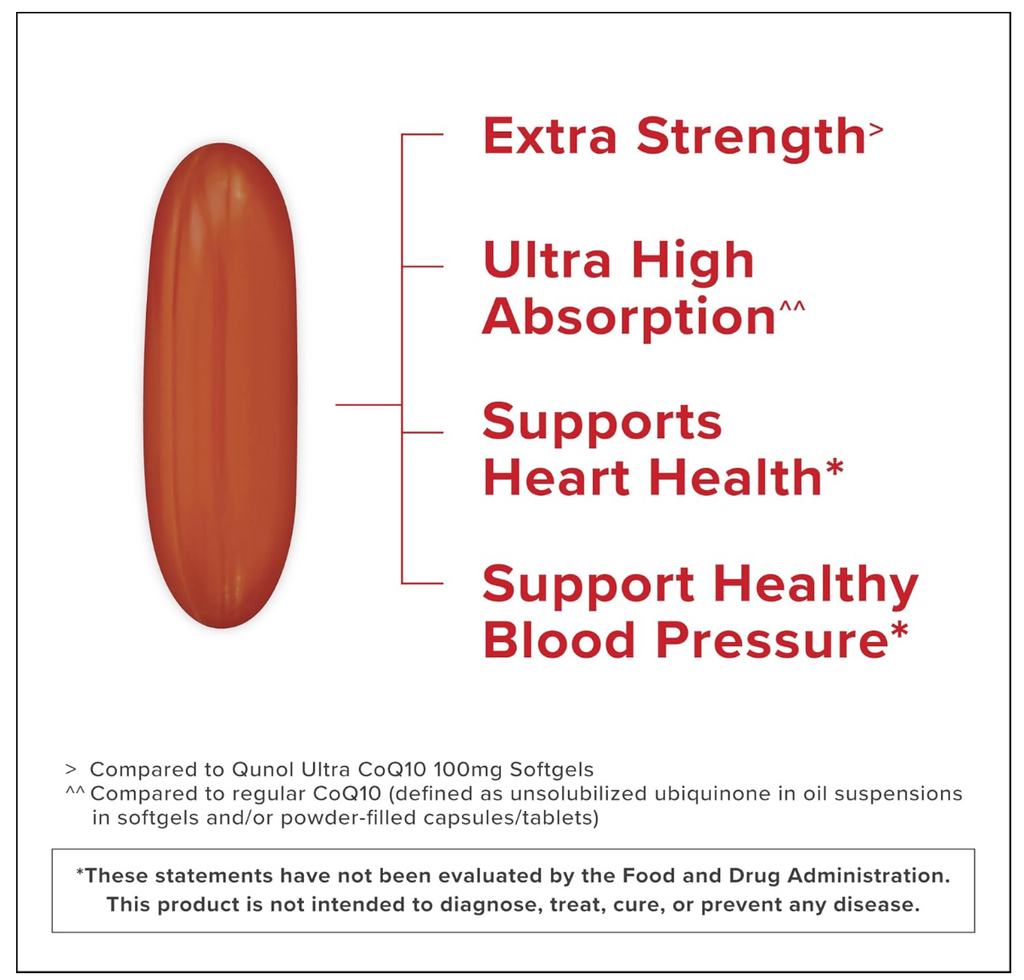 Extra Strength>

Ultra High Absorption^^

Supports Heart Health*

Support Healthy Blood Pressure*

> Compared to Qunol Ultra CoQ10 100mg Softgels
^^ Compared to regular CoQ10 (defined as unsolubilized ubiquinone in oil suspensions in softgels and/or powder-filled capsules/tablets)

*These statements have not been evaluated by the Food and Drug Administration. This product is not intended to diagnose, treat, cure, or prevent any disease.